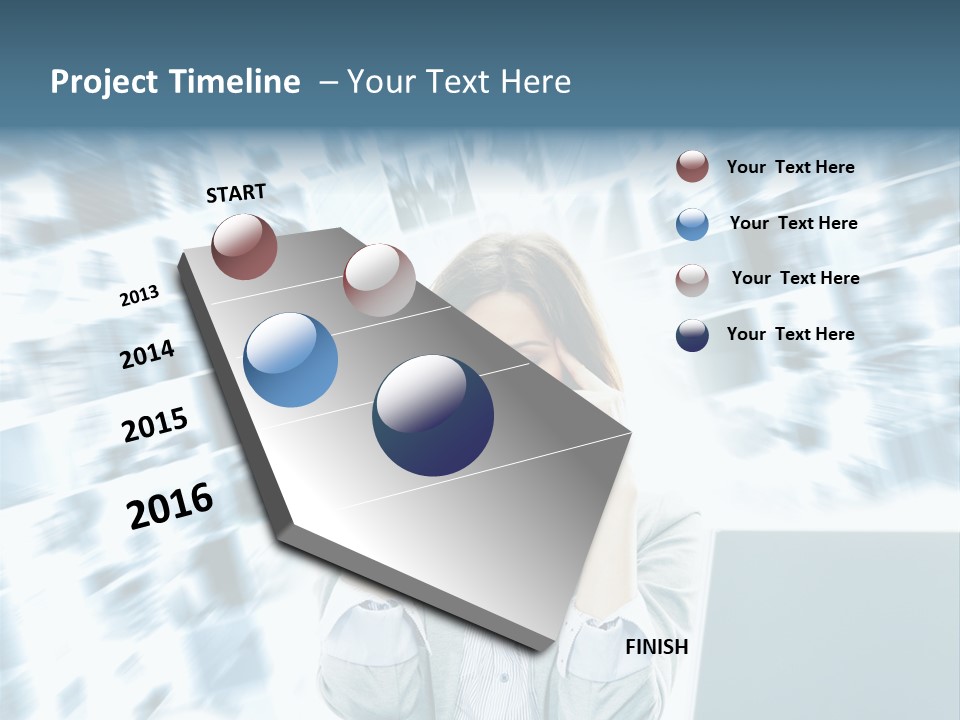 Project Timeline – Your Text Here

START

2013

2014

2015

2016

FINISH

Your Text Here

Your Text Here

Your Text Here

Your Text Here